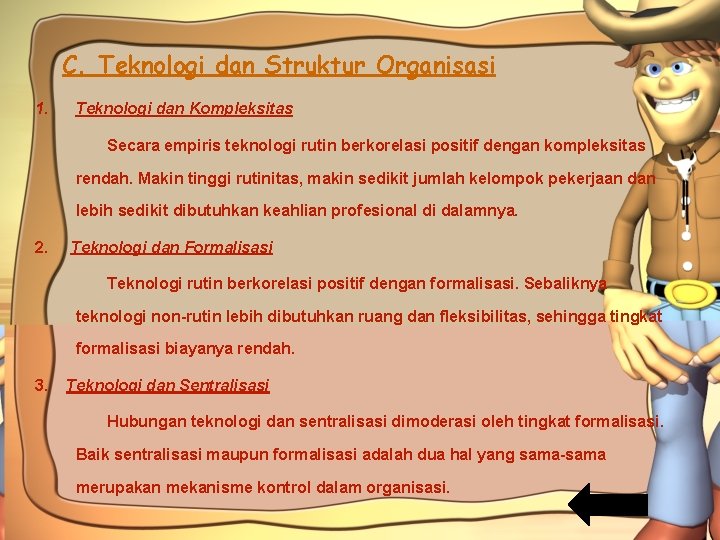 C. Teknologi dan Struktur Organisasi

1. Teknologi dan Kompleksitas

Secara empiris teknologi rutin berkorelasi positif dengan kompleksitas rendah. Makin tinggi rutinitas, makin sedikit jumlah kelompok pekerjaan dan lebih sedikit dibutuhkan keahlian profesional di dalamnya.

2. Teknologi dan Formalisasi

Teknologi rutin berkorelasi positif dengan formalisasi. Sebaliknya teknologi non-rutin lebih dibutuhkan ruang dan fleksibilitas, sehingga tingkat formalisasi biayanya rendah.

3. Teknologi dan Sentralisasi

Hubungan teknologi dan sentralisasi dimoderasi oleh tingkat formalisasi. Baik sentralisasi maupun formalisasi adalah dua hal yang sama-sama merupakan mekanisme kontrol dalam organisasi.